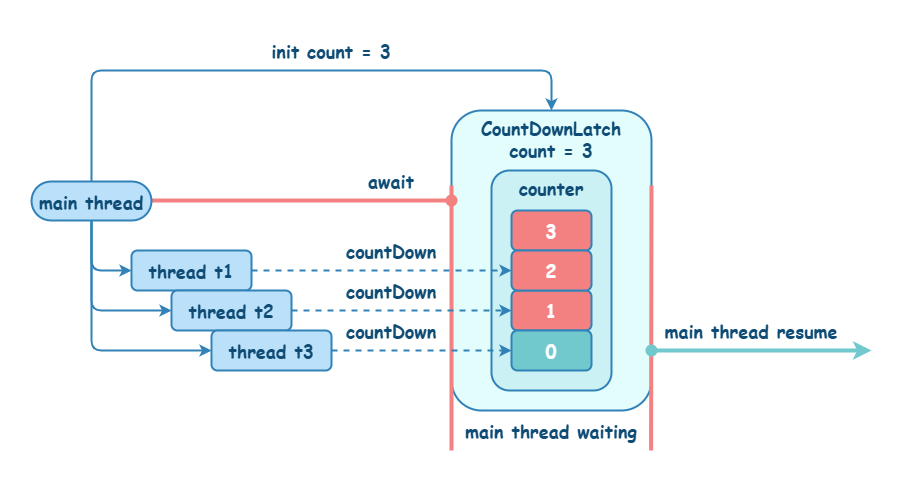 init count = 3

CountDownLatch
count = 3

main thread

await

counter

3

thread t1

countDown

2

thread t2

countDown

1

thread t3

countDown

0

main thread resume

main thread waiting